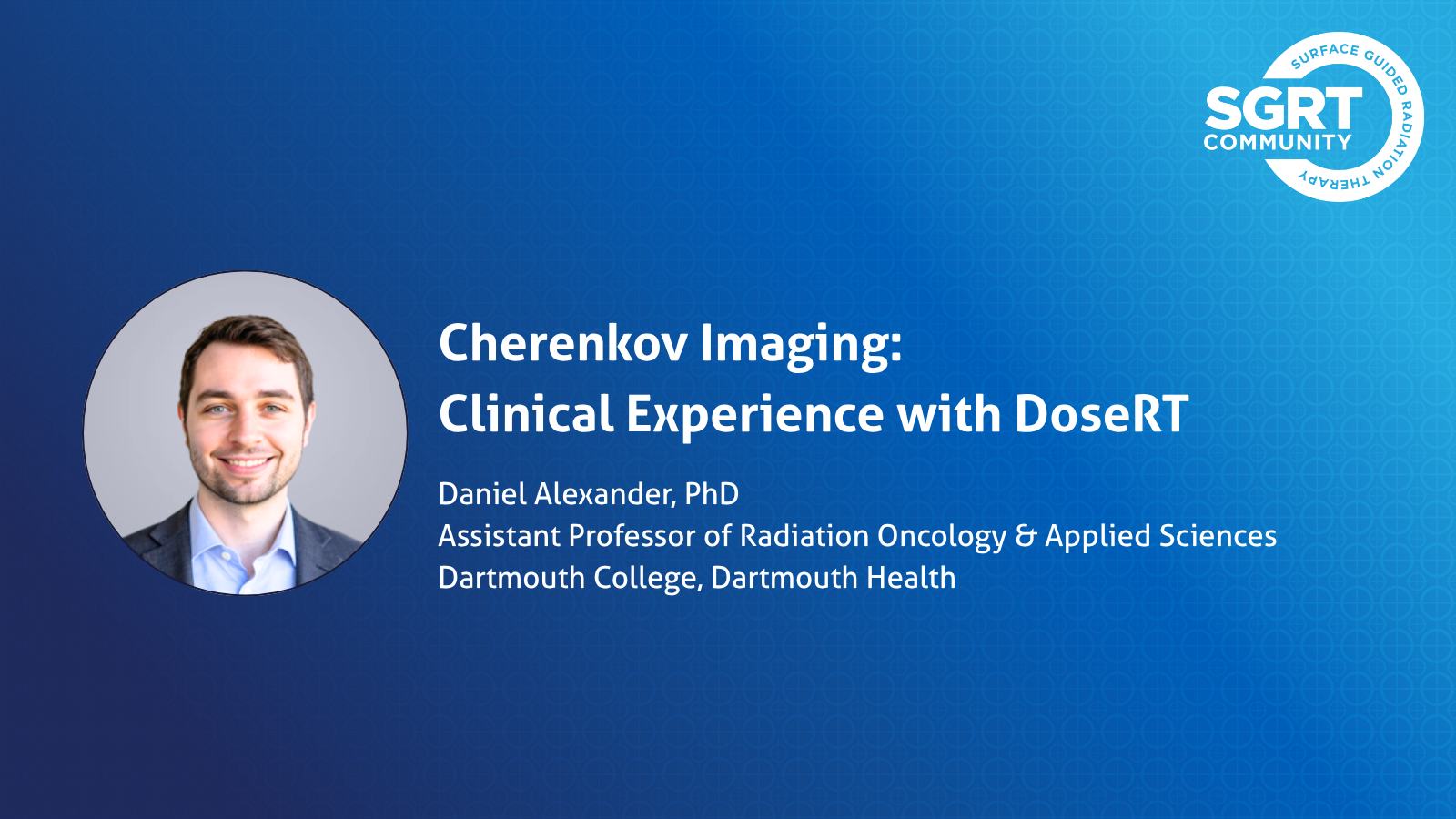 SURFACE GUIDED RADIATION THERAPY
SGRT
COMMUNITY

Cherenkov Imaging:
Clinical Experience with DoseRT

Daniel Alexander, PhD
Assistant Professor of Radiation Oncology & Applied Sciences
Dartmouth College, Dartmouth Health